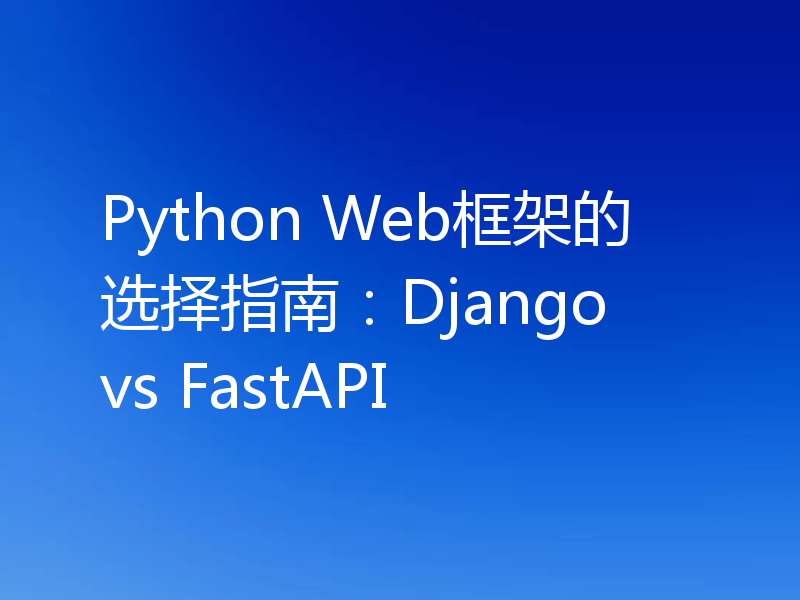 Python Web框架的选择指南：Django vs FastAPI